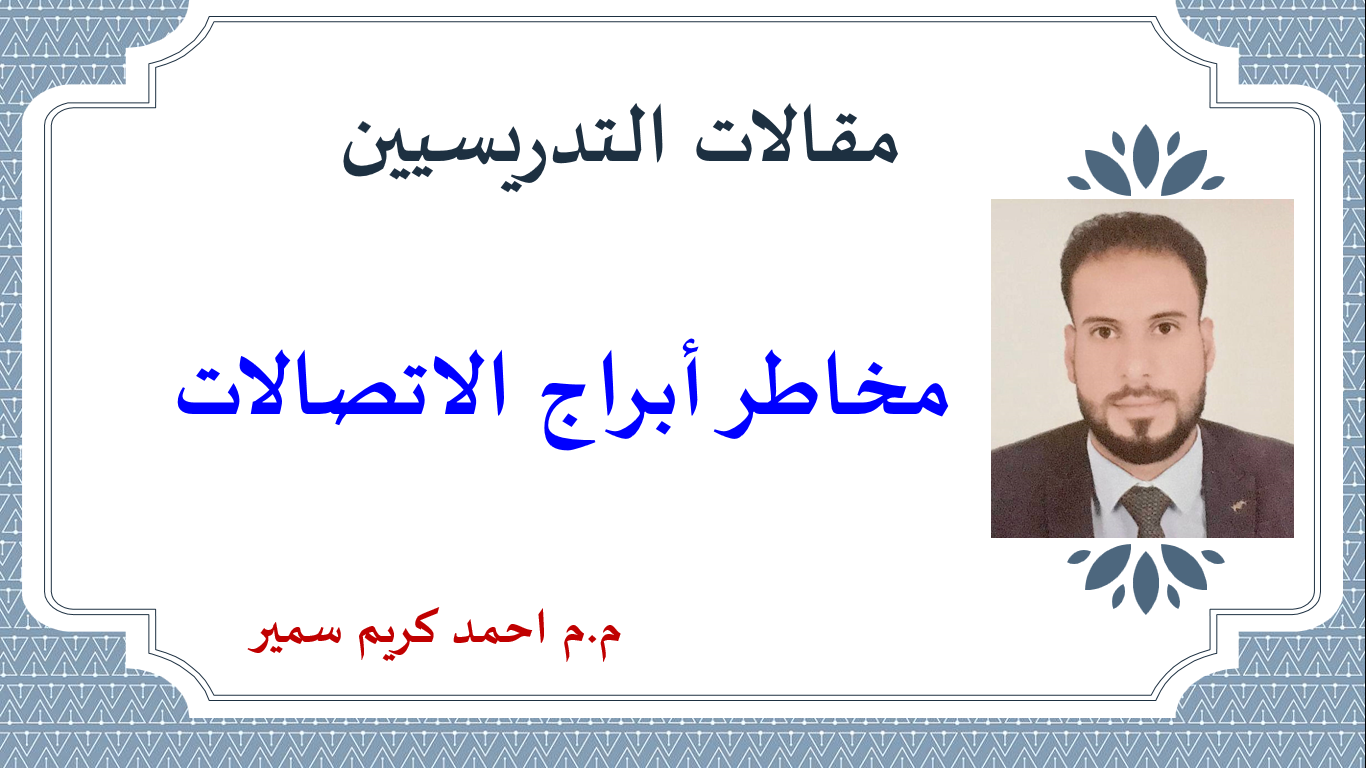 مقالات التدريسيين

مخاطر أبراج الاتصالات

م.م احمد كريم سمير